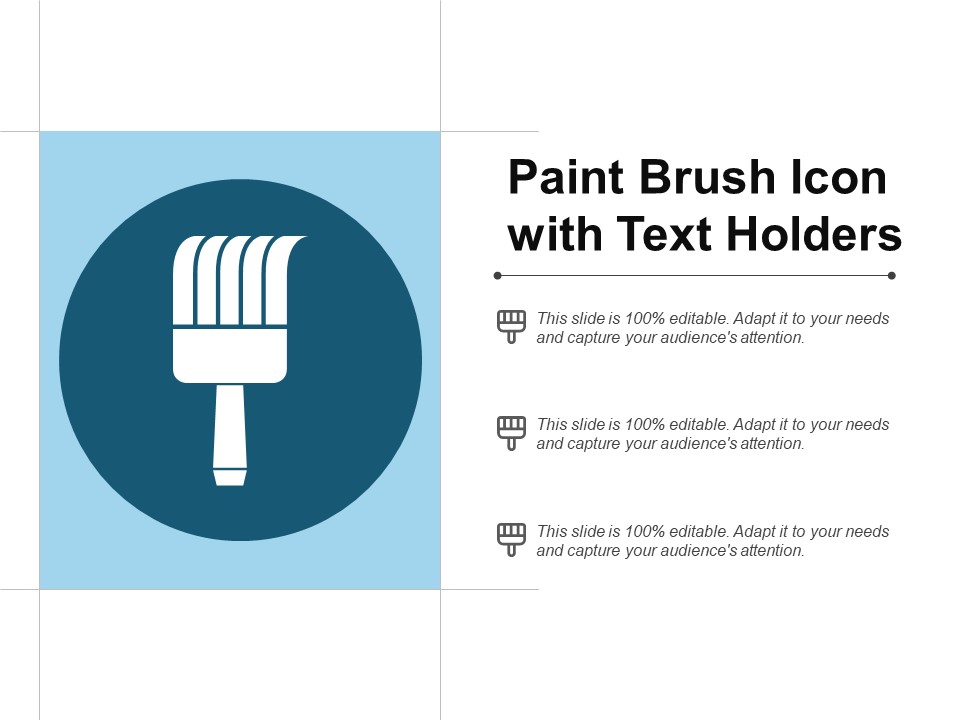 Paint Brush Icon with Text Holders

This slide is 100% editable. Adapt it to your needs and capture your audience's attention.

This slide is 100% editable. Adapt it to your needs and capture your audience's attention.

This slide is 100% editable. Adapt it to your needs and capture your audience's attention.